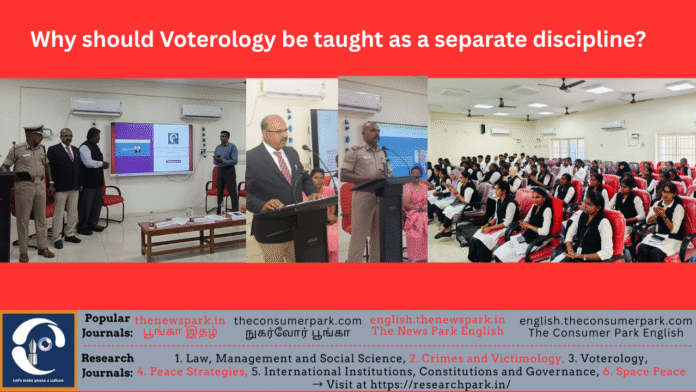 Why should Voterology be taught as a separate discipline?

Let's make peace a culture

Popular Journals: thenewspark.in பூங்கா இதழ் theconsumerpark.com நுகர்வோர் பூங்கா english.thenewspark.in The News Park English english.theconsumerpark.com The Consumer Park English

Research Journals: 1. Law, Management and Social Science, 2. Crimes and Victimology, 3. Voterology, 4. Peace Strategies, 5. International Institutions, Constitutions and Governance, 6. Space Peace
→ Visit at https://researchpark.in/